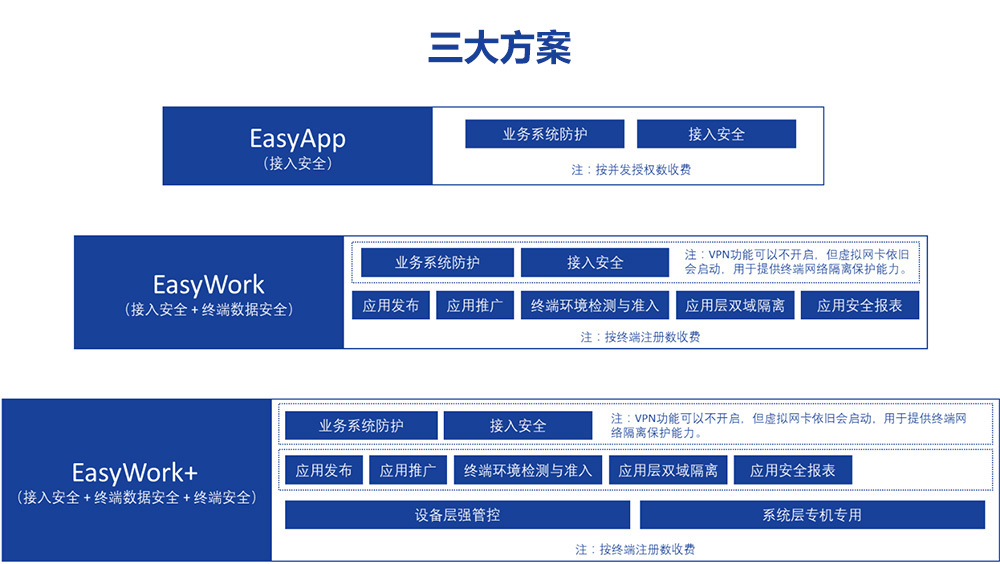 三大方案

EasyApp
（接入安全）

业务系统防护
接入安全
注：按并发授权数收费

EasyWork
（接入安全 + 终端数据安全）

业务系统防护
接入安全
注：VPN功能可以不开启，但虚拟网卡依旧会启动，用于提供终端网络隔离保护能力。
应用发布
应用推广
终端环境检测与准入
应用层双域隔离
应用安全报表
注：按终端注册数收费

EasyWork+
（接入安全 + 终端数据安全 + 终端安全）

业务系统防护
接入安全
注：VPN功能可以不开启，但虚拟网卡依旧会启动，用于提供终端网络隔离保护能力。
应用发布
应用推广
终端环境检测与准入
应用层双域隔离
应用安全报表
设备层强管控
系统层专机专用
注：按终端注册数收费